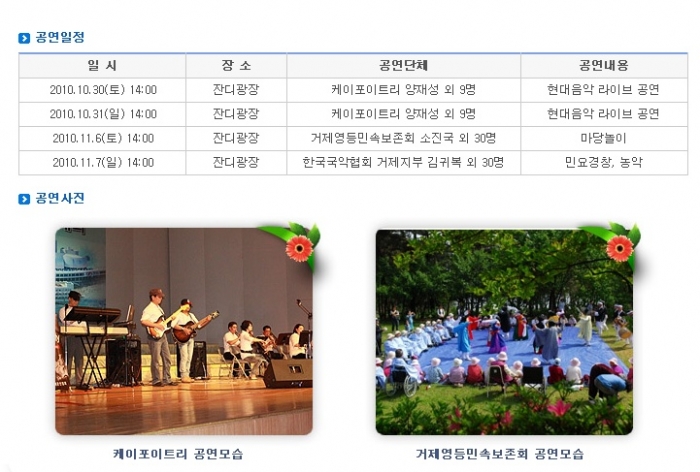 공연일정

| 일 시 | 장 소 | 공연단체 | 공연내용 |
|---|---|---|---|
| 2010.10.30(토) 14:00 | 잔디광장 | 케이포이트리 양재성 외 9명 | 현대음악 라이브 공연 |
| 2010.10.31(일) 14:00 | 잔디광장 | 케이포이트리 양재성 외 9명 | 현대음악 라이브 공연 |
| 2010.11.6(토) 14:00 | 잔디광장 | 거제영등민속보존회 소진국 외 30명 | 마당놀이 |
| 2010.11.7(일) 14:00 | 잔디광장 | 한국국악협회 거제지부 김귀복 외 30명 | 민요경창, 농악 |

공연사진

케이포이트리 공연모습

거제영등민속보존회 공연모습